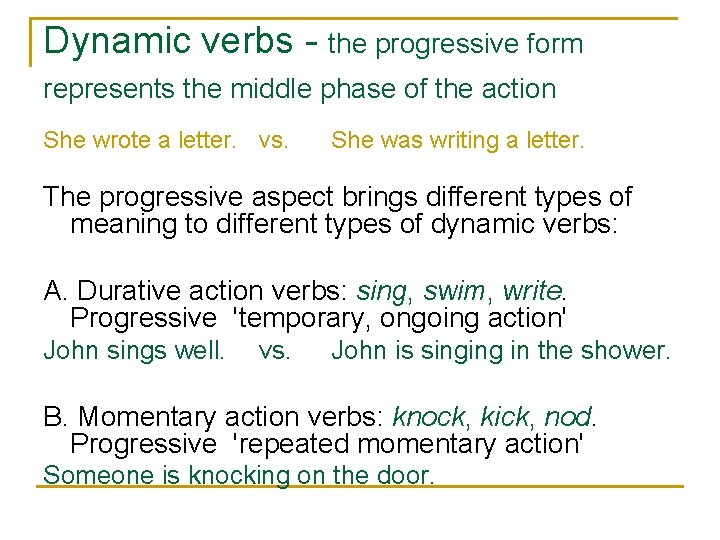 Dynamic verbs - the progressive form represents the middle phase of the action

She wrote a letter. vs. She was writing a letter.

The progressive aspect brings different types of meaning to different types of dynamic verbs:

A. Durative action verbs: sing, swim, write. Progressive 'temporary, ongoing action'

John sings well. vs. John is singing in the shower.

B. Momentary action verbs: knock, kick, nod. Progressive 'repeated momentary action'

Someone is knocking on the door.